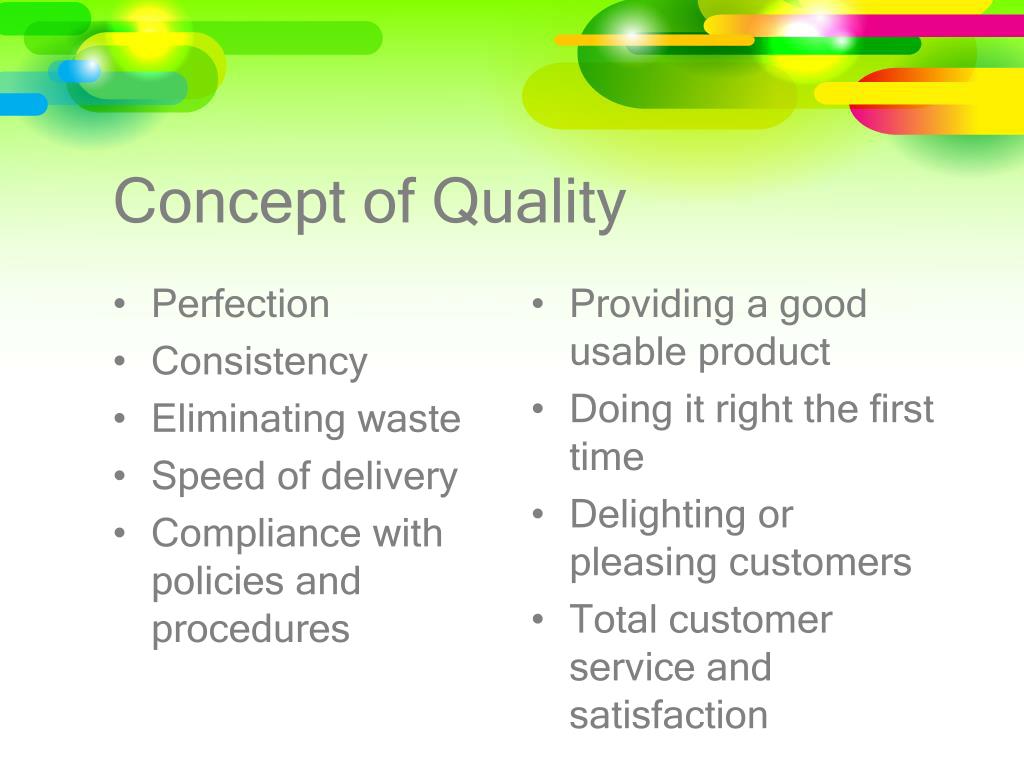 Concept of Quality

• Perfection
• Consistency
• Eliminating waste
• Speed of delivery
• Compliance with policies and procedures

• Providing a good usable product
• Doing it right the first time
• Delighting or pleasing customers
• Total customer service and satisfaction